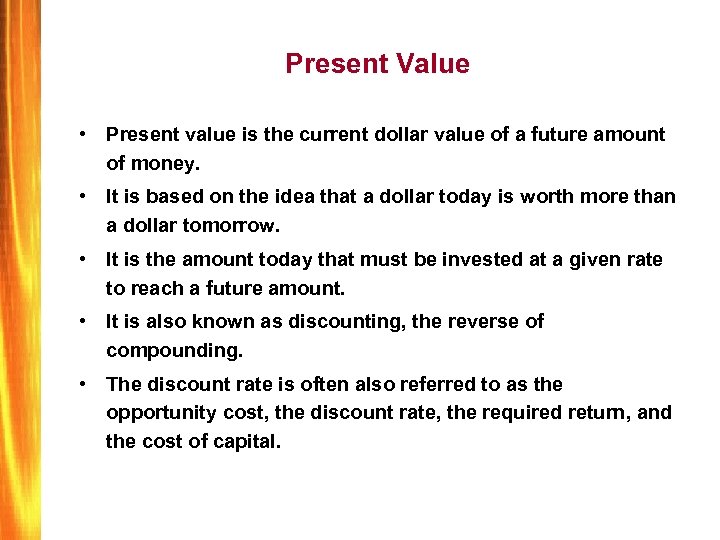 Present Value

• Present value is the current dollar value of a future amount of money.

• It is based on the idea that a dollar today is worth more than a dollar tomorrow.

• It is the amount today that must be invested at a given rate to reach a future amount.

• It is also known as discounting, the reverse of compounding.

• The discount rate is often also referred to as the opportunity cost, the discount rate, the required return, and the cost of capital.